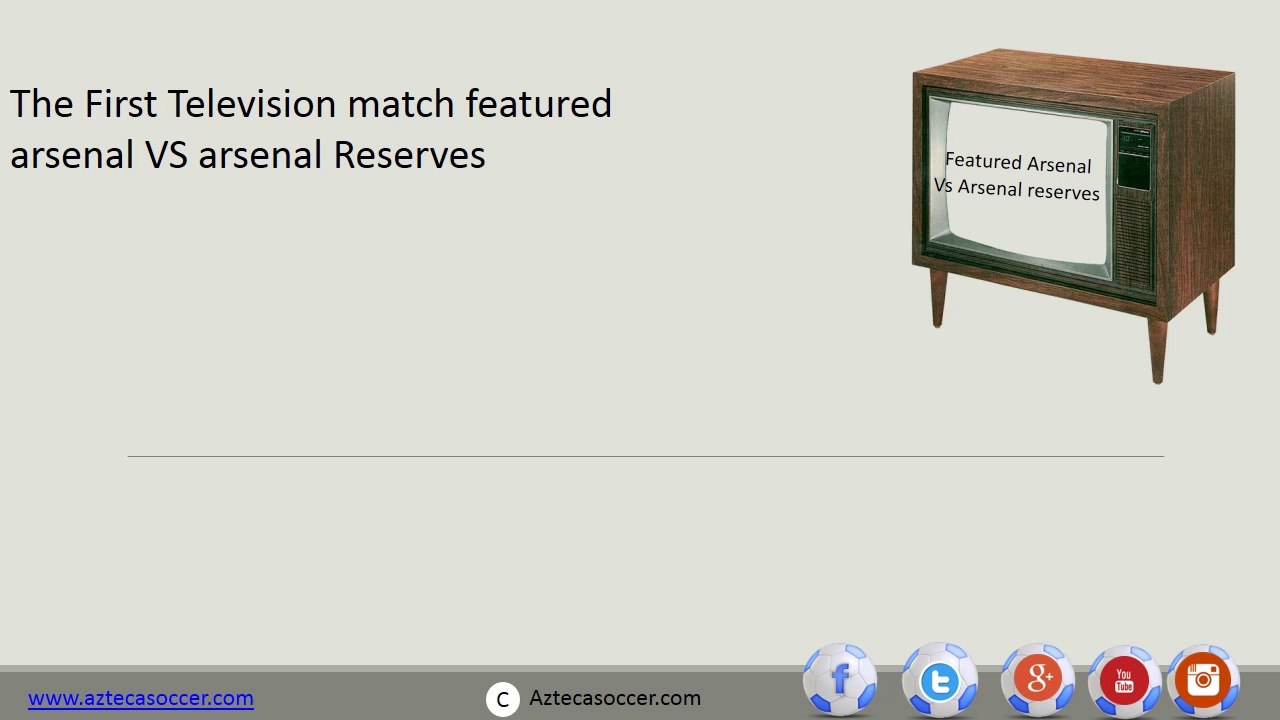 The First Television match featured arsenal VS arsenal Reserves

Featured Arsenal Vs Arsenal reserves

www.aztecasoccer.com

C Aztecasoccer.com

f

g+

You Tube